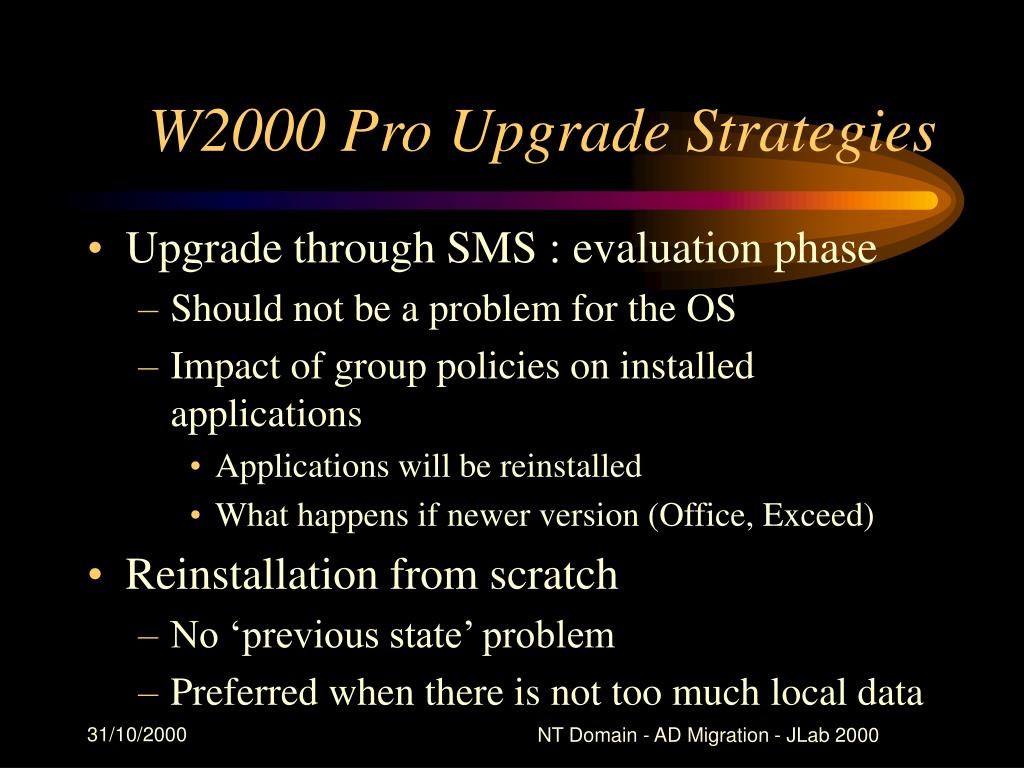 W2000 Pro Upgrade Strategies

• Upgrade through SMS : evaluation phase
– Should not be a problem for the OS
– Impact of group policies on installed applications
• Applications will be reinstalled
• What happens if newer version (Office, Exceed)
• Reinstallation from scratch
– No ‘previous state’ problem
– Preferred when there is not too much local data

31/10/2000

NT Domain - AD Migration - JLab 2000